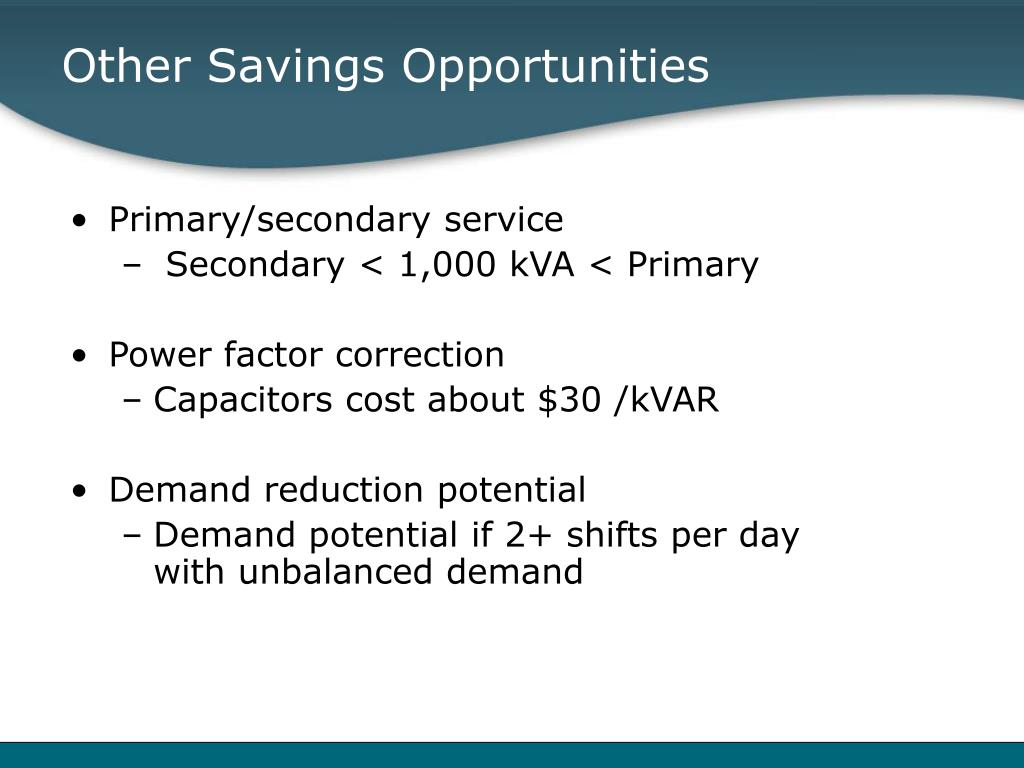 Other Savings Opportunities

• Primary/secondary service
– Secondary < 1,000 kVA < Primary

• Power factor correction
– Capacitors cost about \$30 /kVAR

• Demand reduction potential
– Demand potential if 2+ shifts per day with unbalanced demand